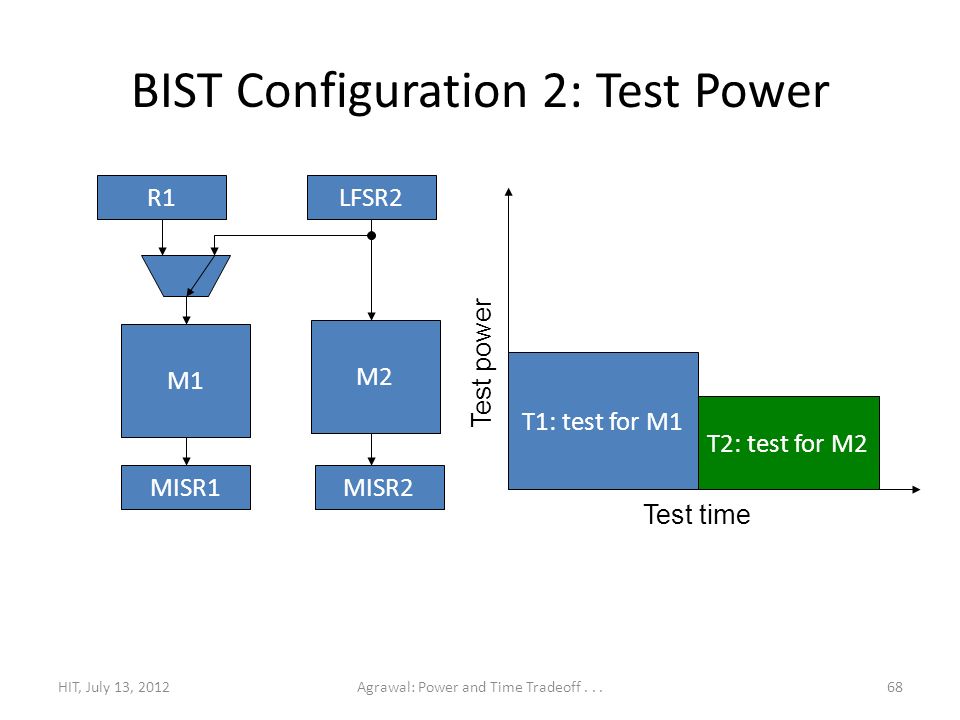 BIST Configuration 2: Test Power

R1

LFSR2

M1

M2

MISR1

MISR2

Test power

T1: test for M1

T2: test for M2

Test time

HIT, July 13, 2012

Agrawal: Power and Time Tradeoff . . .

68